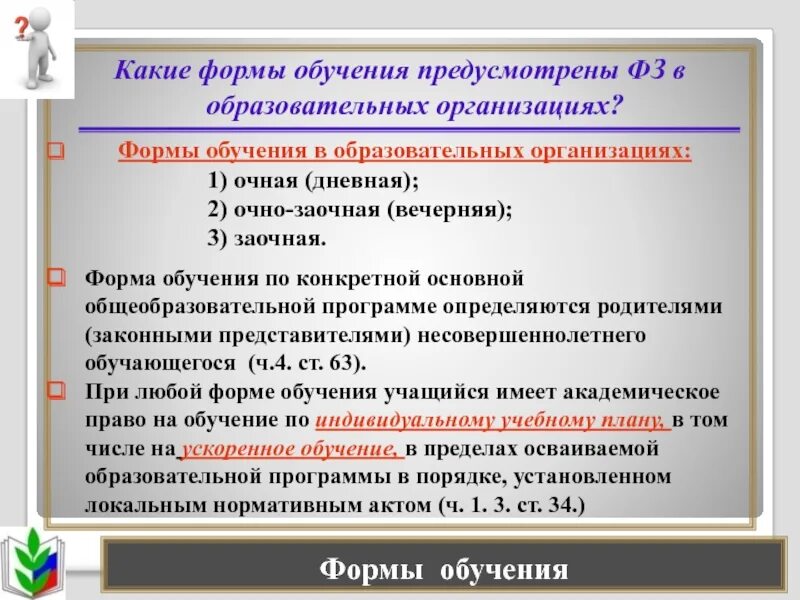 ?

Какие формы обучения предусмотрены ФЗ в образовательных организациях?

Формы обучения в образовательных организациях:
1) очная (дневная);
2) очно-заочная (вечерняя);
3) заочная.

Форма обучения по конкретной основной общеобразовательной программе определяются родителями (законными представителями) несовершеннолетнего обучающегося (ч.4. ст. 63).

При любой форме обучения учащийся имеет академическое право на обучение по индивидуальному учебному плану, в том числе на ускоренное обучение, в пределах осваиваемой образовательной программы в порядке, установленном локальным нормативным актом (ч. 1. 3. ст. 34.)

Формы обучения